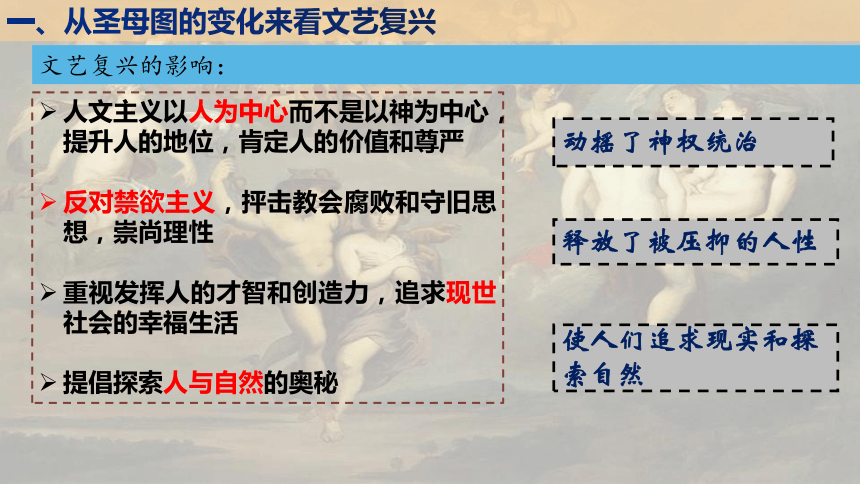 一、从圣母图的变化来看文艺复兴

文艺复兴的影响：

➢ 人文主义以人为中心而不是以神为中心，提升人的地位，肯定人的价值和尊严

➢ 反对禁欲主义，抨击教会腐败和守旧思想，崇尚理性

➢ 重视发挥人的才智和创造力，追求现世社会的幸福生活

➢ 提倡探索人与自然的奥秘

动摇了神权统治

释放了被压抑的人性

使人们追求现实和探索自然